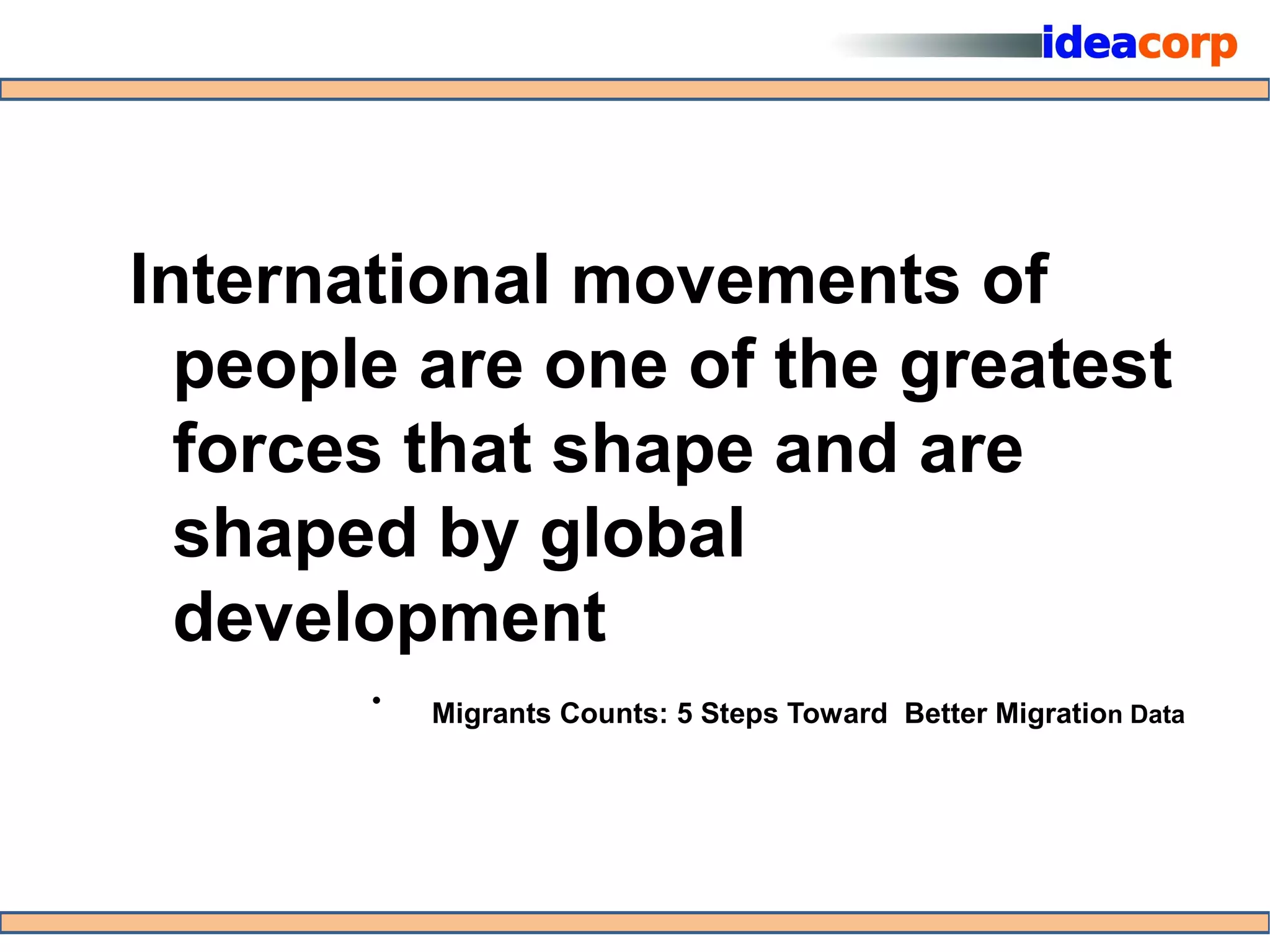 ideacorp

International movements of people are one of the greatest forces that shape and are shaped by global development

• Migrants Counts: 5 Steps Toward Better Migration Data